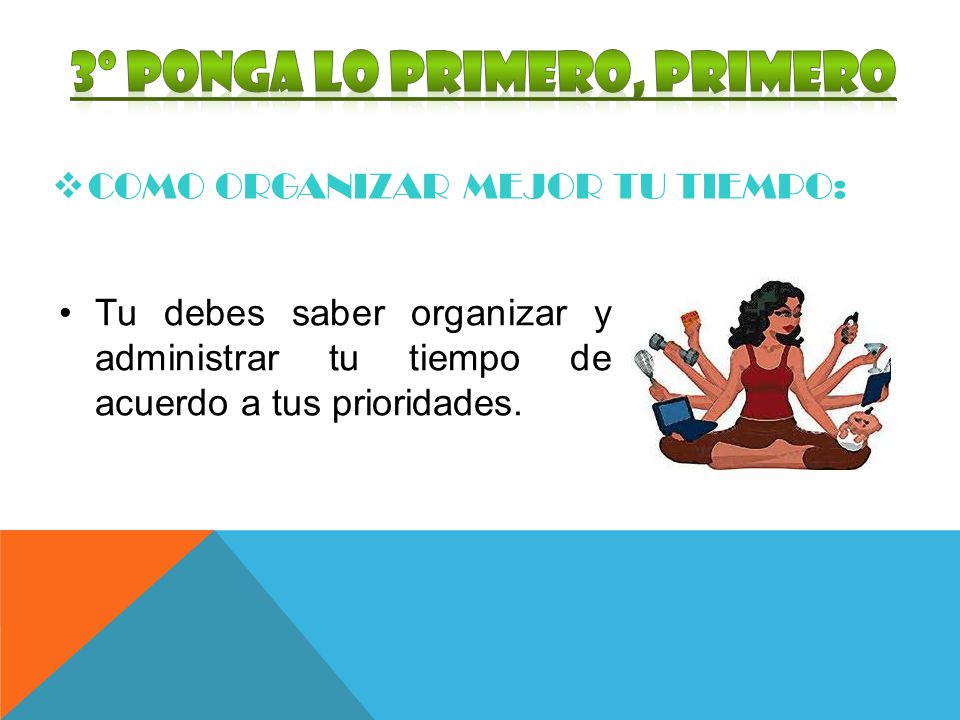 3° PONGA LO PRIMERO, PRIMERO

❖ COMO ORGANIZAR MEJOR TU TIEMPO:

• Tu debes saber organizar y administrar tu tiempo de acuerdo a tus prioridades.